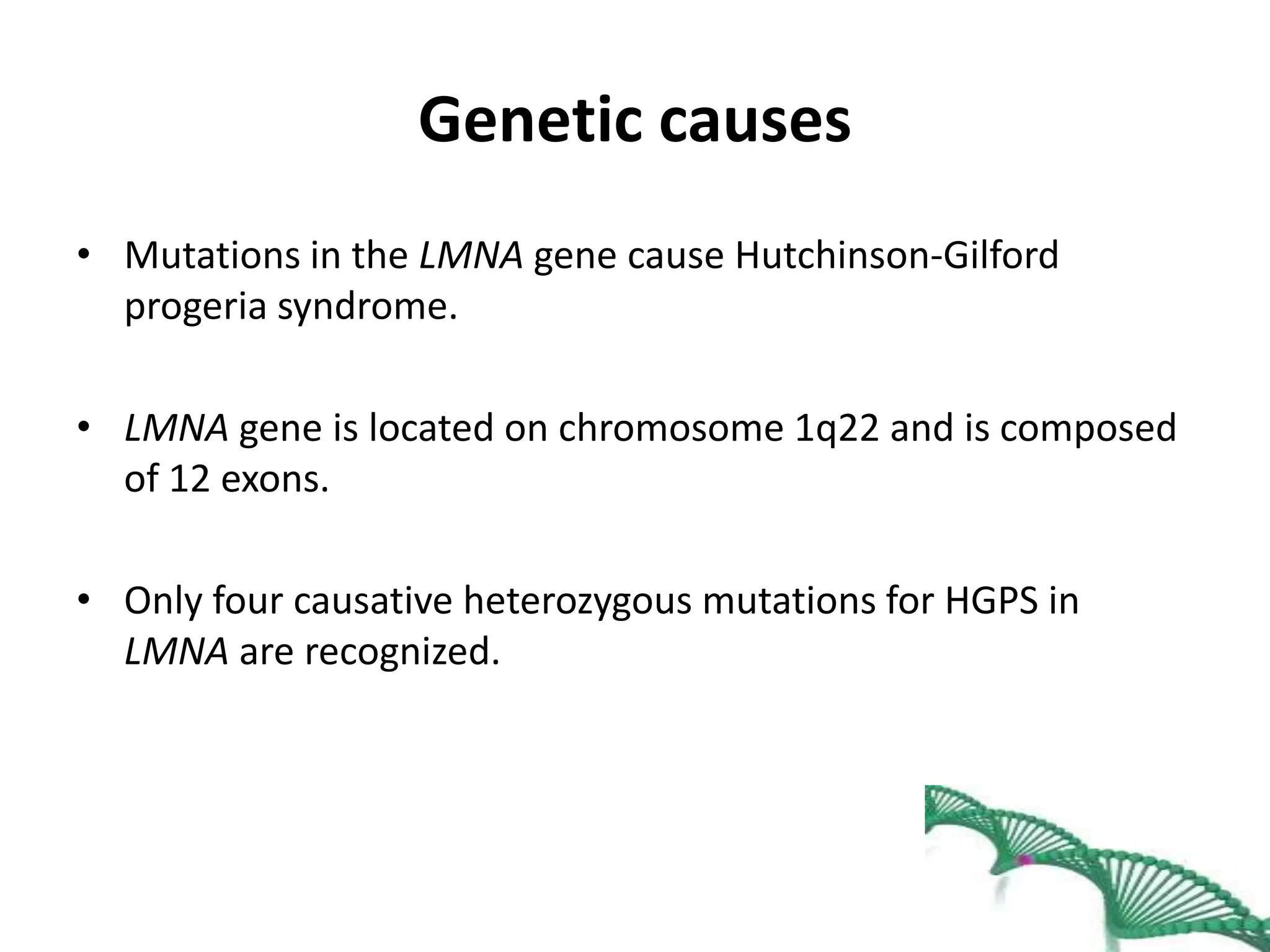 Genetic causes

• Mutations in the LMNA gene cause Hutchinson-Gilford progeria syndrome.

• LMNA gene is located on chromosome 1q22 and is composed of 12 exons.

• Only four causative heterozygous mutations for HGPS in LMNA are recognized.